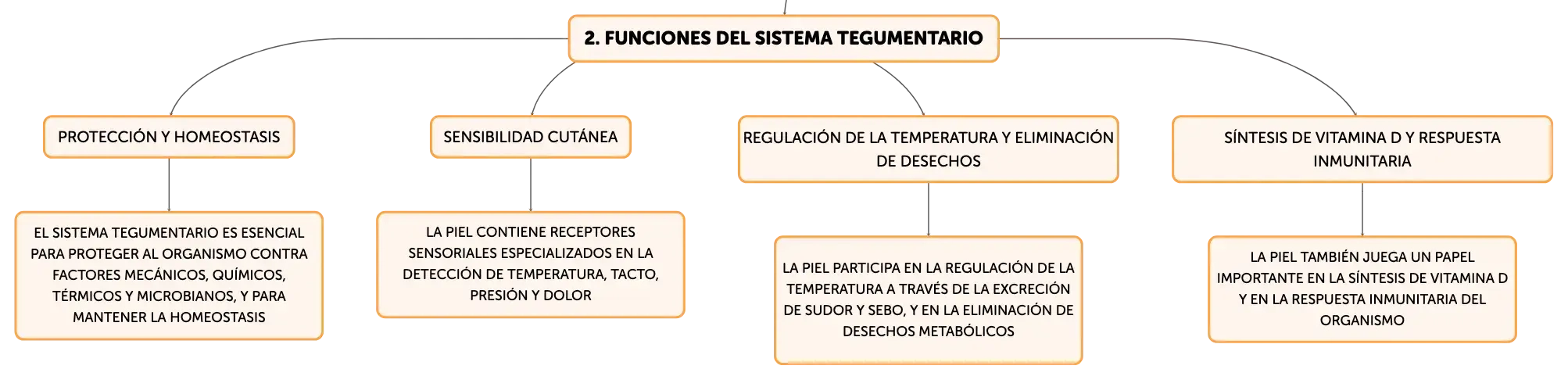 2. FUNCIONES DEL SISTEMA TEGUMENTARIO

PROTECCIÓN Y HOMEOSTASIS

EL SISTEMA TEGUMENTARIO ES ESENCIAL PARA PROTEGER AL ORGANISMO CONTRA FACTORES MECÁNICOS, QUÍMICOS, TÉRMICOS Y MICROBIANOS, Y PARA MANTENER LA HOMEOSTASIS

SENSIBILIDAD CUTÁNEA

LA PIEL CONTIENE RECEPTORES SENSORIALES ESPECIALIZADOS EN LA DETECCIÓN DE TEMPERATURA, TACTO, PRESIÓN Y DOLOR

REGULACIÓN DE LA TEMPERATURA Y ELIMINACIÓN DE DESECHOS

LA PIEL PARTICIPA EN LA REGULACIÓN DE LA TEMPERATURA A TRAVÉS DE LA EXCRECIÓN DE SUDOR Y SEBO, Y EN LA ELIMINACIÓN DE DESECHOS METABÓLICOS

SÍNTESIS DE VITAMINA D Y RESPUESTA INMUNITARIA

LA PIEL TAMBIÉN JUEGA UN PAPEL IMPORTANTE EN LA SÍNTESIS DE VITAMINA D Y EN LA RESPUESTA INMUNITARIA DEL ORGANISMO